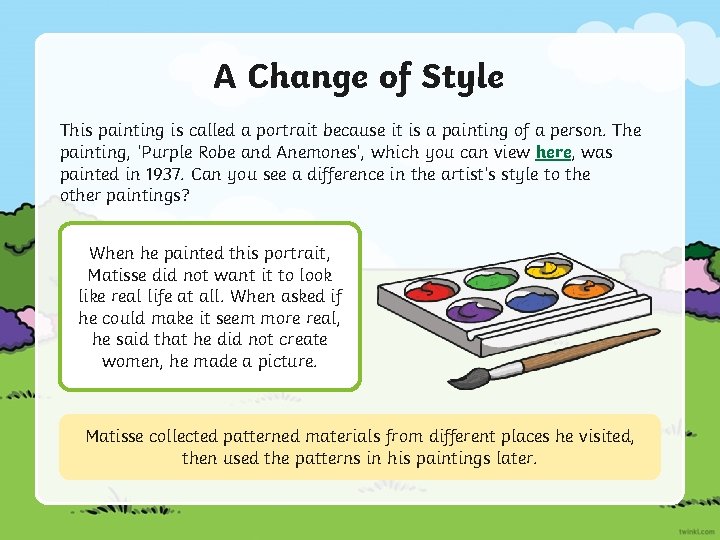 A Change of Style

This painting is called a portrait because it is a painting of a person. The painting, 'Purple Robe and Anemones', which you can view here, was painted in 1937. Can you see a difference in the artist's style to the other paintings?

When he painted this portrait, Matisse did not want it to look like real life at all. When asked if he could make it seem more real, he said that he did not create women, he made a picture.

Matisse collected patterned materials from different places he visited, then used the patterns in his paintings later.

twinkl.com